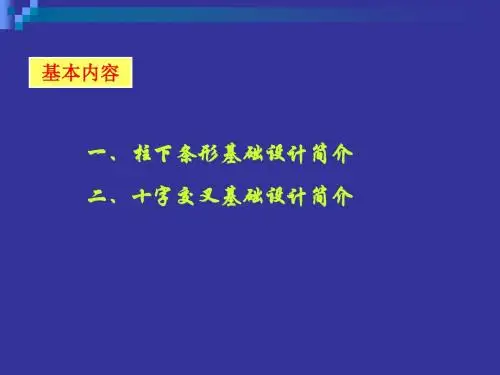 基本内容

一、柱下条形基础设计简介

二、十字交叉基础设计简介